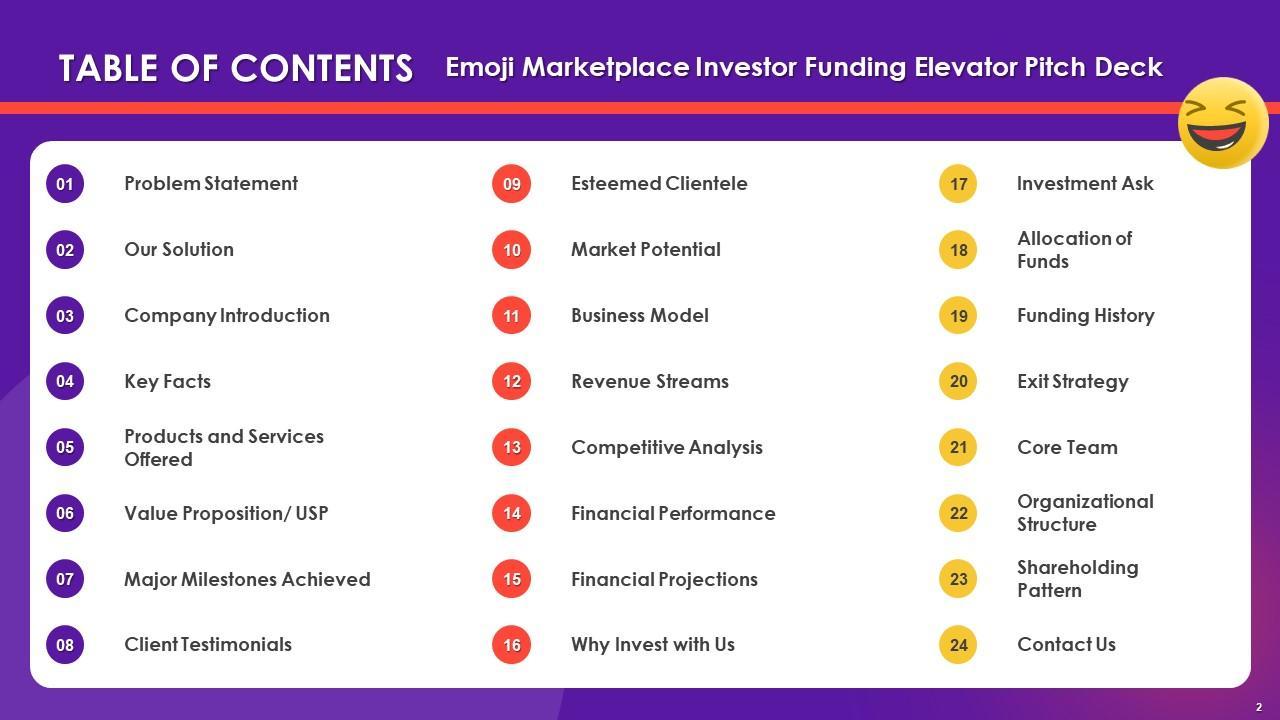 TABLE OF CONTENTS

Emoji Marketplace Investor Funding Elevator Pitch Deck

01 Problem Statement

02 Our Solution

03 Company Introduction

04 Key Facts

05 Products and Services Offered

06 Value Proposition/ USP

07 Major Milestones Achieved

08 Client Testimonials

09 Esteemed Clientele

10 Market Potential

11 Business Model

12 Revenue Streams

13 Competitive Analysis

14 Financial Performance

15 Financial Projections

16 Why Invest with Us

17 Investment Ask

18 Allocation of Funds

19 Funding History

20 Exit Strategy

21 Core Team

22 Organizational Structure

23 Shareholding Pattern

24 Contact Us

2